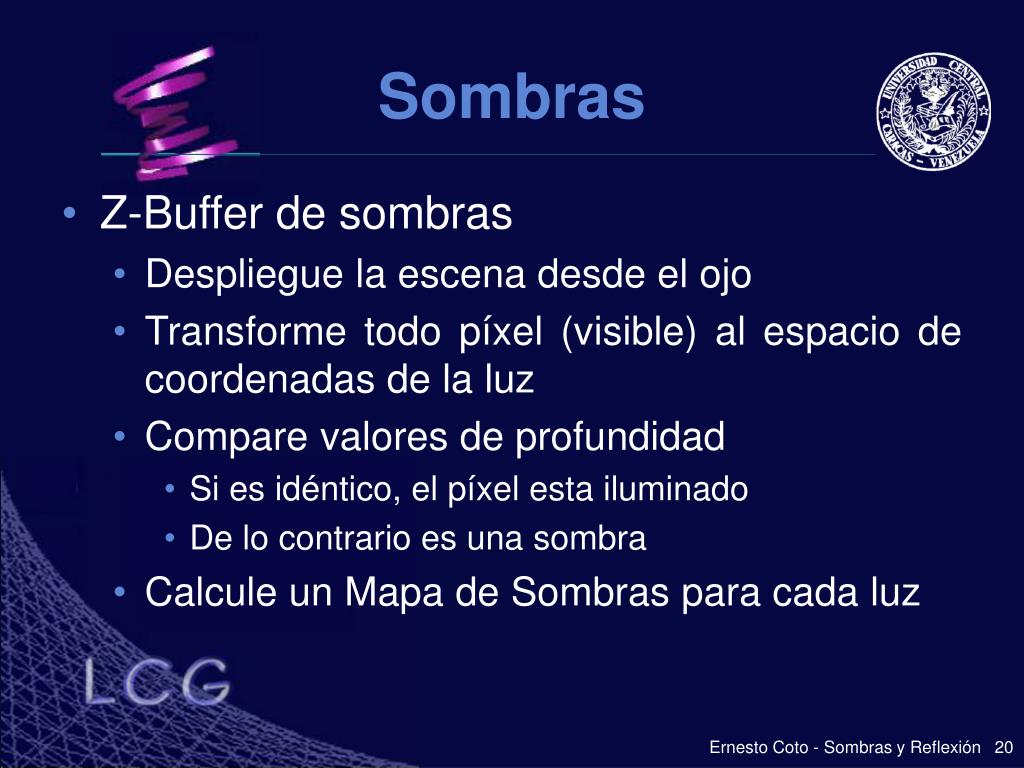 Sombras

UNIVERSIDAD CENTRAL
CARACAS - VENEZUELA

• Z-Buffer de sombras
  • Despliegue la escena desde el ojo
  • Transforme todo píxel (visible) al espacio de coordenadas de la luz
  • Compare valores de profundidad
    • Si es idéntico, el píxel esta iluminado
    • De lo contrario es una sombra
  • Calcule un Mapa de Sombras para cada luz

LCG

Ernesto Coto - Sombras y Reflexión 20